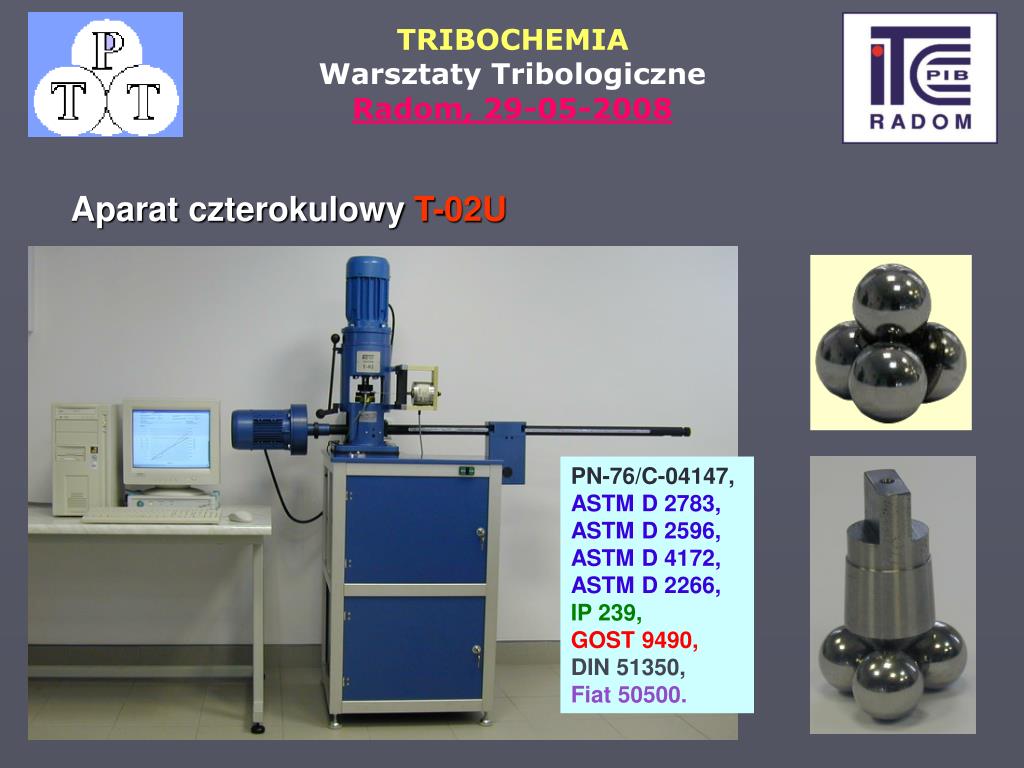 P
T T

TRIBOCHEMIA
Warsztaty Tribologiczne
Radom, 29-05-2008

ITE PIB RADOM

Aparat czterokulowy T-02U

PN-76/C-04147,
ASTM D 2783,
ASTM D 2596,
ASTM D 4172,
ASTM D 2266,
IP 239,
GOST 9490,
DIN 51350,
Fiat 50500.